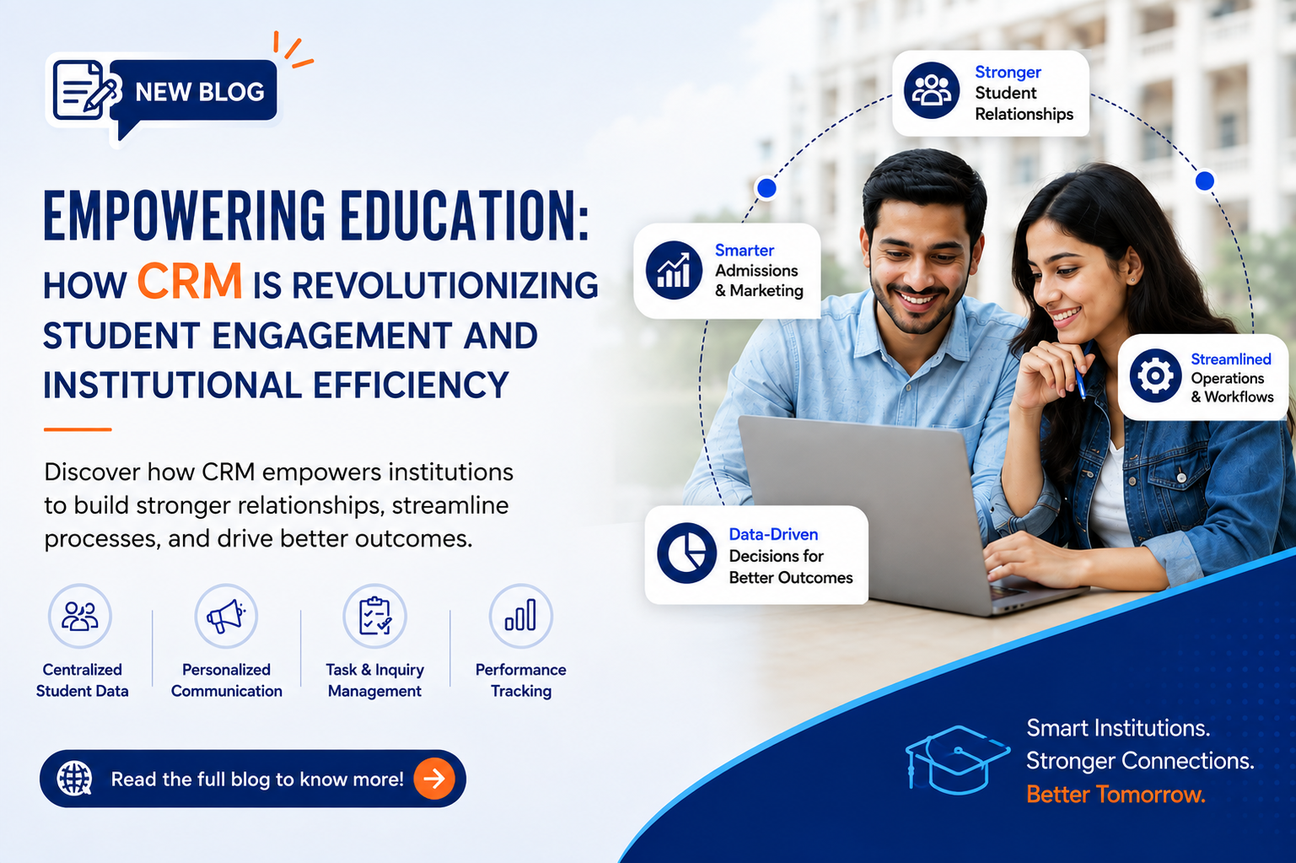 NEW BLOG

EMPOWERING EDUCATION:
HOW CRM IS REVOLUTIONIZING STUDENT ENGAGEMENT AND INSTITUTIONAL EFFICIENCY

Discover how CRM empowers institutions to build stronger relationships, streamline processes, and drive better outcomes.

Centralized Student Data

Personalized Communication

Task & Inquiry Management

Performance Tracking

Read the full blog to know more!

Stronger Student Relationships

Smarter Admissions & Marketing

Streamlined Operations & Workflows

Data-Driven Decisions for Better Outcomes

Smart Institutions.
Stronger Connections.
Better Tomorrow.